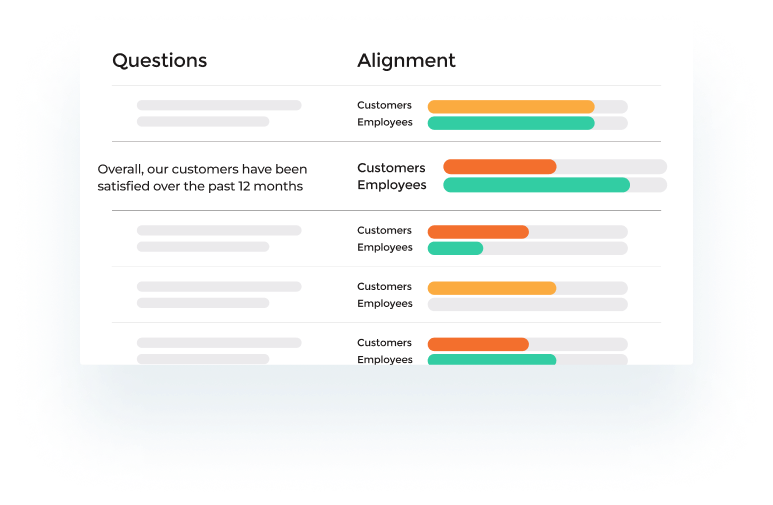 Questions

Alignment

Customers
Employees

Overall, our customers have been satisfied over the past 12 months

Customers
Employees

Customers
Employees

Customers
Employees

Customers
Employees